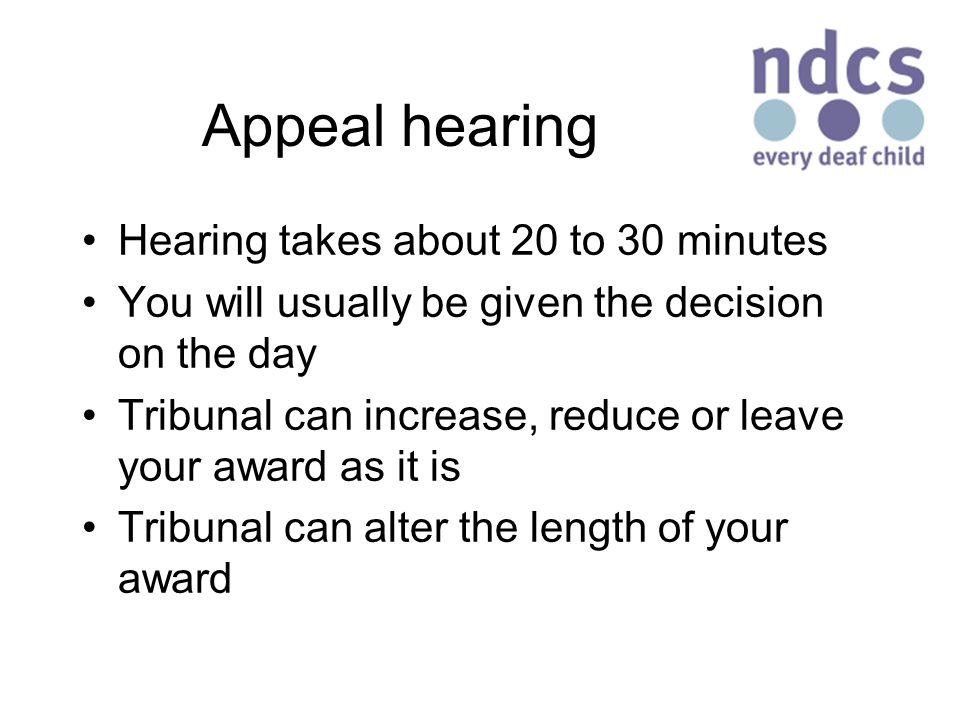 ndcs
every deaf child

Appeal hearing

• Hearing takes about 20 to 30 minutes
• You will usually be given the decision on the day
• Tribunal can increase, reduce or leave your award as it is
• Tribunal can alter the length of your award